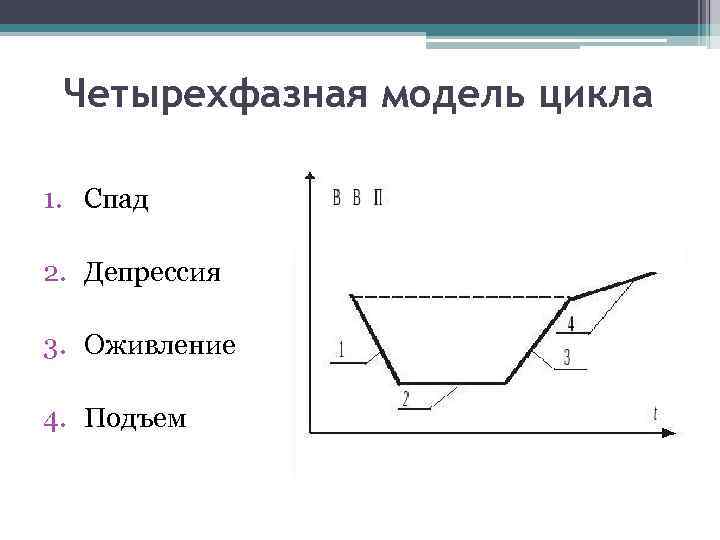 Четырехфазная модель цикла

1. Спад
2. Депрессия
3. Оживление
4. Подъем

В В П

1

2

3

4

t